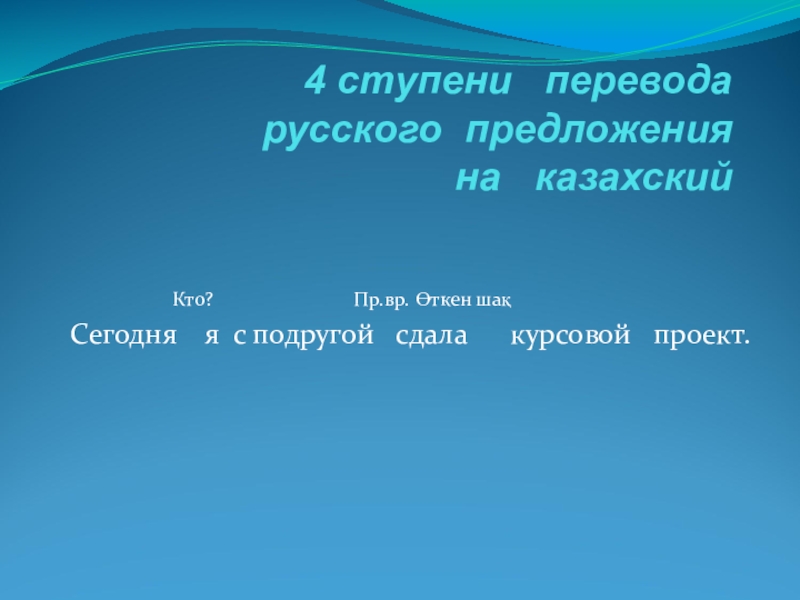 4 ступени перевода русского предложения на казахский

Кто? Пр.вр. Өткен шақ

Сегодня я с подругой сдала курсовой проект.